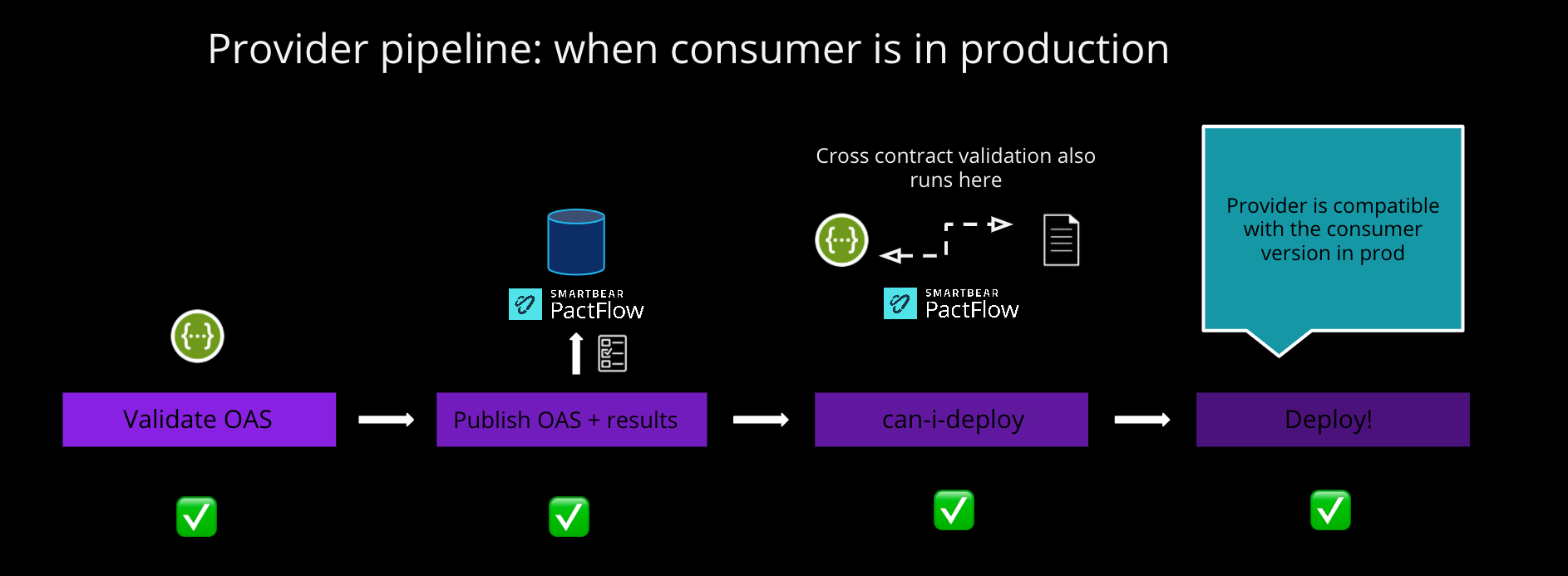 Provider pipeline: when consumer is in production

Cross contract validation also runs here

Provider is compatible with the consumer version in prod

SMARTBEAR
PactFlow

SMARTBEAR
PactFlow

Validate OAS

Publish OAS + results

can-i-deploy

Deploy!